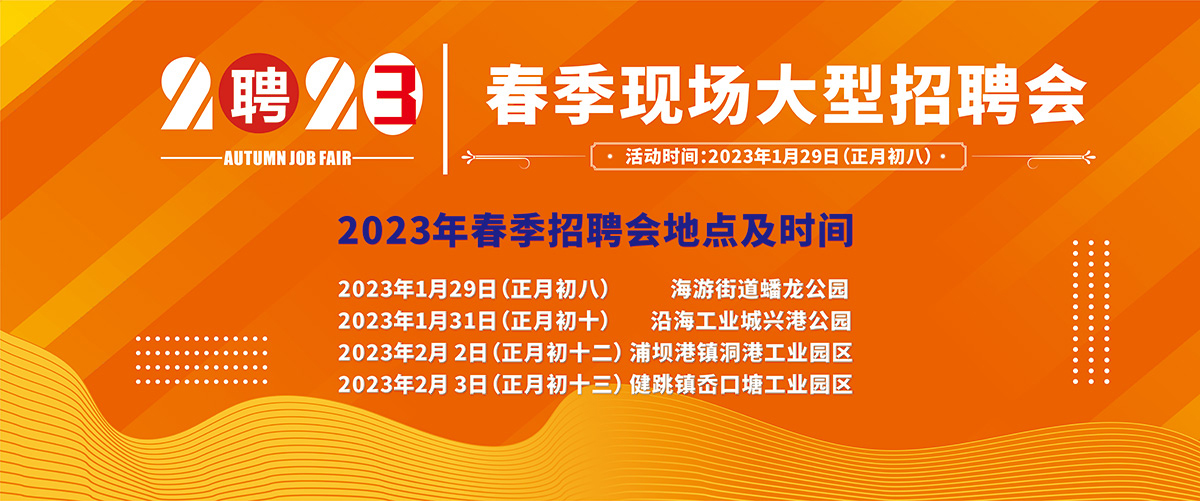 2聘23
AUTUMN JOB FAIR

春季现场大型招聘会

活动时间:2023年1月29日(正月初八)

2023年春季招聘会地点及时间

2023年1月29日(正月初八) 海游街道蟠龙公园
2023年1月31日(正月初十) 沿海工业城兴港公园
2023年2月 2日(正月初十二) 浦坝港镇洞港工业园区
2023年2月 3日(正月初十三) 健跳镇岙口塘工业园区